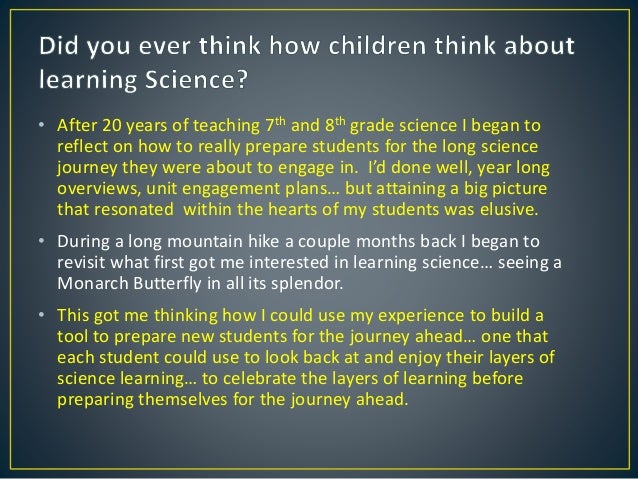 Did you ever think how children think about learning Science?

• After 20 years of teaching 7$^{th}$ and 8$^{th}$ grade science I began to reflect on how to really prepare students for the long science journey they were about to engage in. I'd done well, year long overviews, unit engagement plans… but attaining a big picture that resonated within the hearts of my students was elusive.

• During a long mountain hike a couple months back I began to revisit what first got me interested in learning science… seeing a Monarch Butterfly in all its splendor.

• This got me thinking how I could use my experience to build a tool to prepare new students for the journey ahead… one that each student could use to look back at and enjoy their layers of science learning… to celebrate the layers of learning before preparing themselves for the journey ahead.